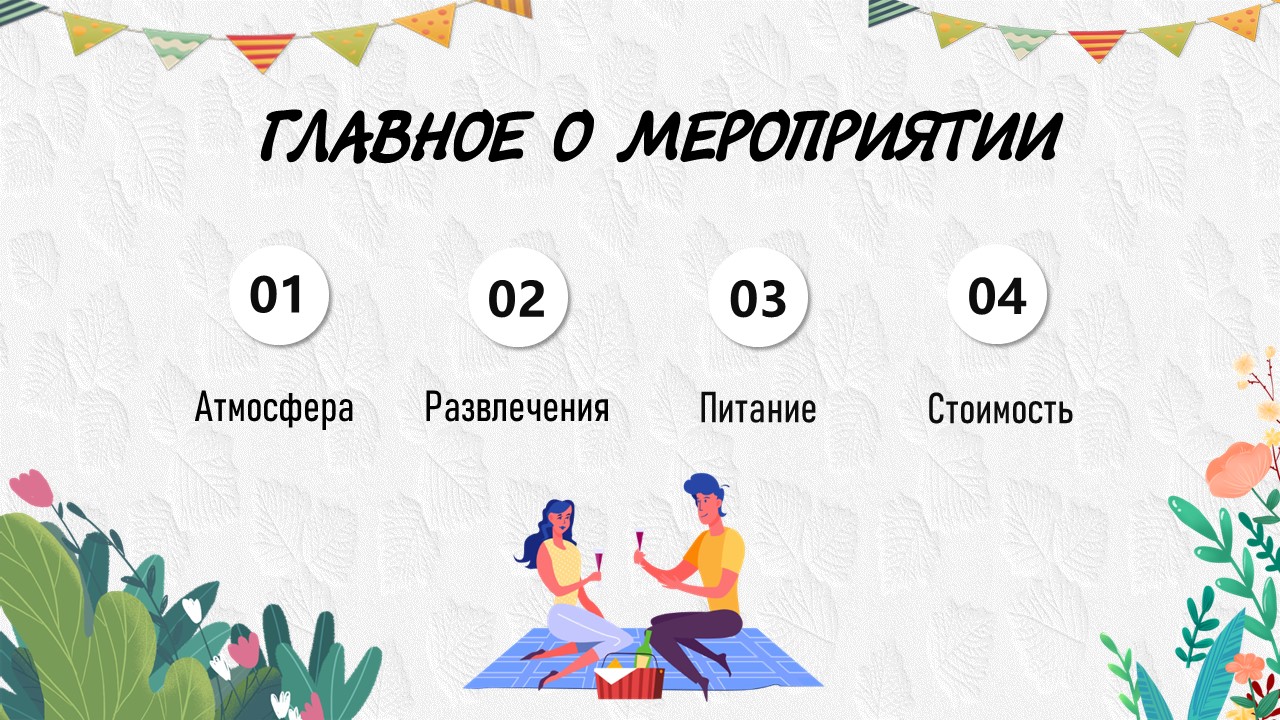 ГЛАВНОЕ О МЕРОПРИЯТИИ

01
Атмосфера

02
Развлечения

03
Питание

04
Стоимость